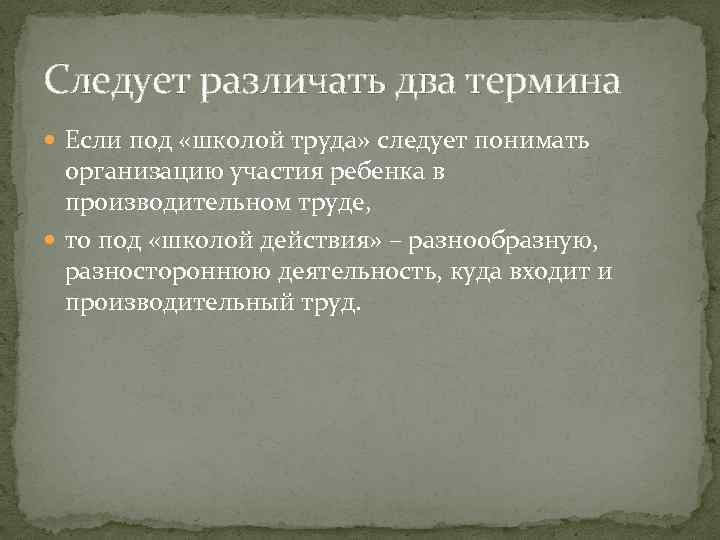 Следует различать два термина

Если под «школой труда» следует понимать организацию участия ребенка в производительном труде,

то под «школой действия» – разнообразную, разностороннюю деятельность, куда входит и производительный труд.